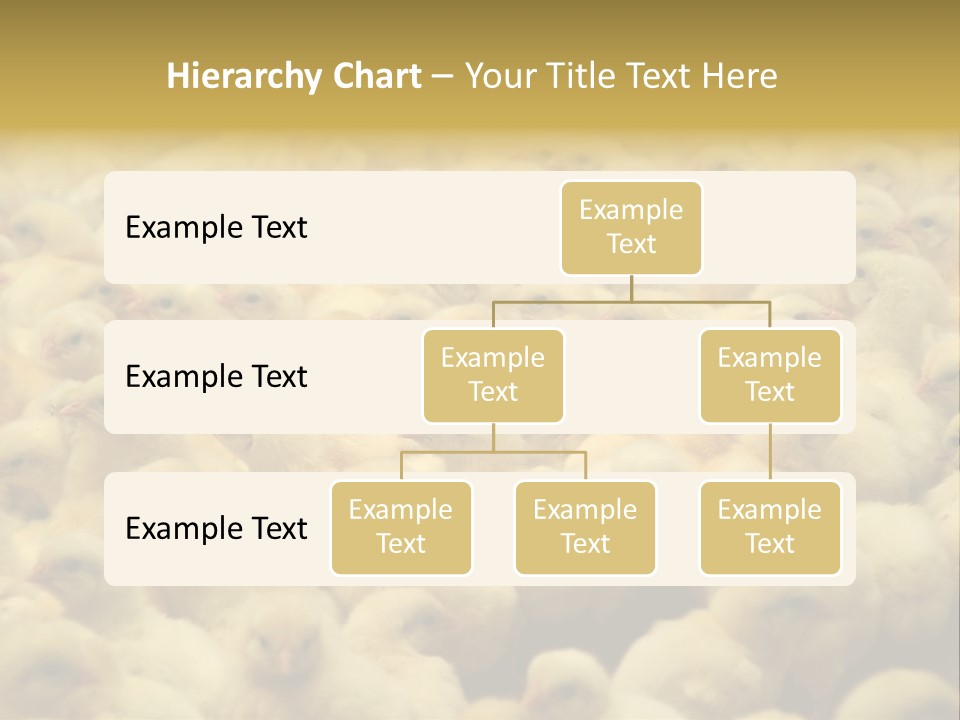 Hierarchy Chart – Your Title Text Here

Example Text

Example Text

Example Text

Example Text

Example Text

Example Text

Example Text

Example Text

Example Text